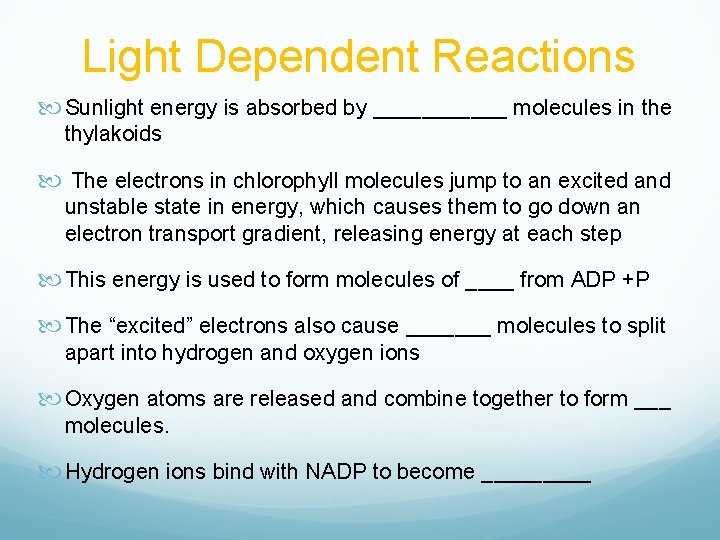 Light Dependent Reactions

Sunlight energy is absorbed by ___________ molecules in the thylakoids

The electrons in chlorophyll molecules jump to an excited and unstable state in energy, which causes them to go down an electron transport gradient, releasing energy at each step

This energy is used to form molecules of ____ from ADP +P

The “excited” electrons also cause _______ molecules to split apart into hydrogen and oxygen ions

Oxygen atoms are released and combine together to form ___ molecules.

Hydrogen ions bind with NADP to become _________